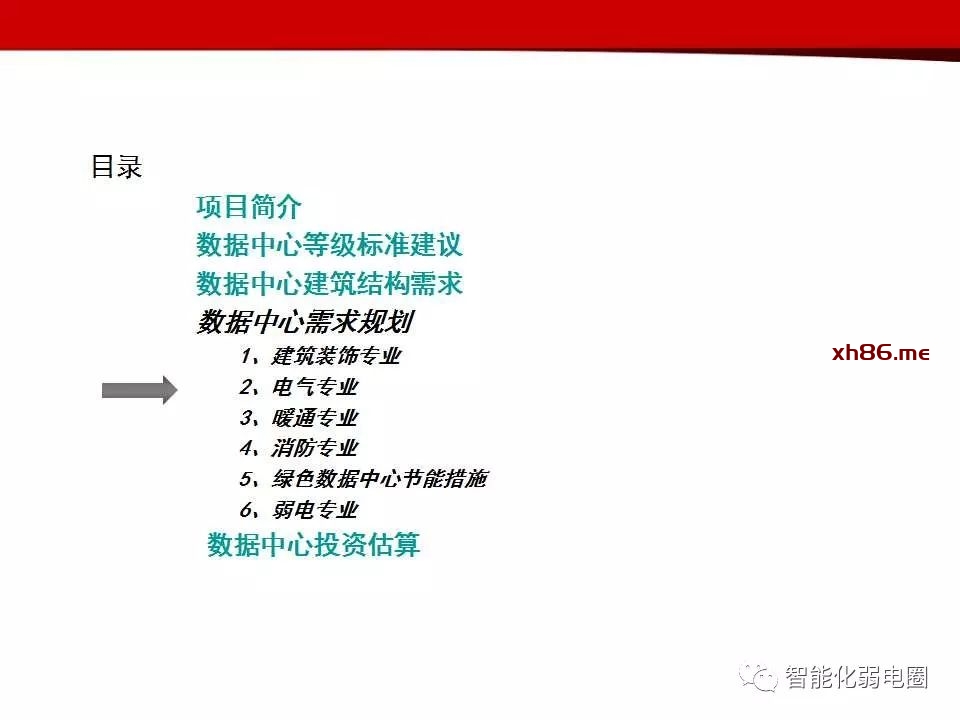 目录

项目简介

数据中心等级标准建议

数据中心建筑结构需求

数据中心需求规划

1、建筑装饰专业

2、电气专业

3、暖通专业

4、消防专业

5、绿色数据中心节能措施

6、弱电专业

数据中心投资估算

xh86.me

智能化弱电圈